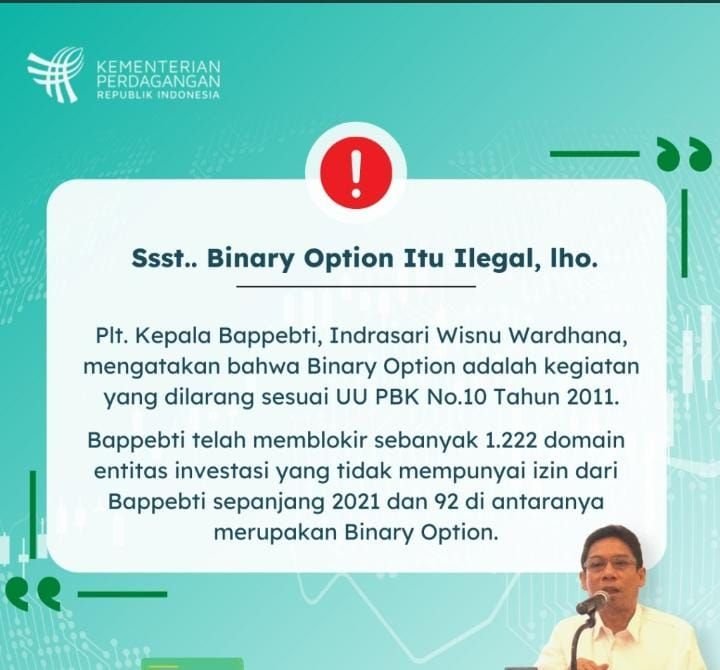 KEMENTERIAN PERDAGANGAN
REPUBLIK INDONESIA

!

Ssst.. Binary Option Itu Ilegal, lho.

Plt. Kepala Bappebti, Indrasari Wisnu Wardhana, mengatakan bahwa Binary Option adalah kegiatan yang dilarang sesuai UU PBK No.10 Tahun 2011.

Bappebti telah memblokir sebanyak 1.222 domain entitas investasi yang tidak mempunyai izin dari Bappebti sepanjang 2021 dan 92 di antaranya merupakan Binary Option.